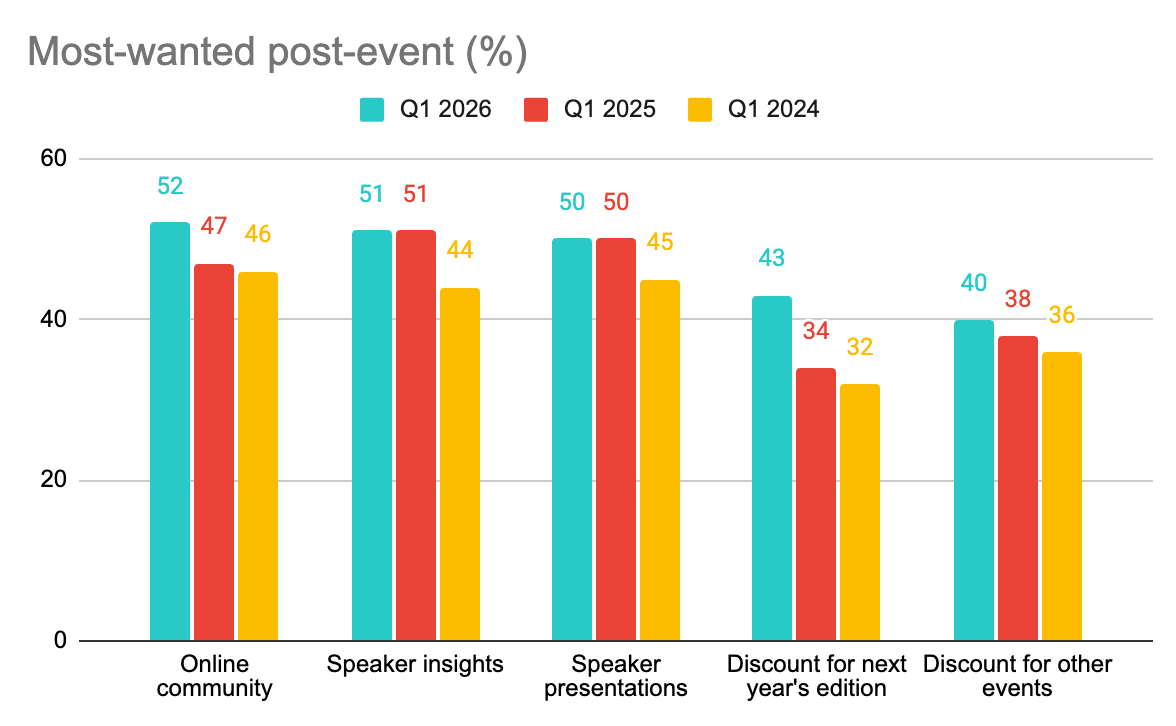 Most-wanted post-event (%)

Q1 2026 Q1 2025 Q1 2024

60
40
20
0

52 47 46
51 51 44
50 50 45
43 34 32
40 38 36

Online community
Speaker insights
Speaker presentations
Discount for next year's edition
Discount for other events